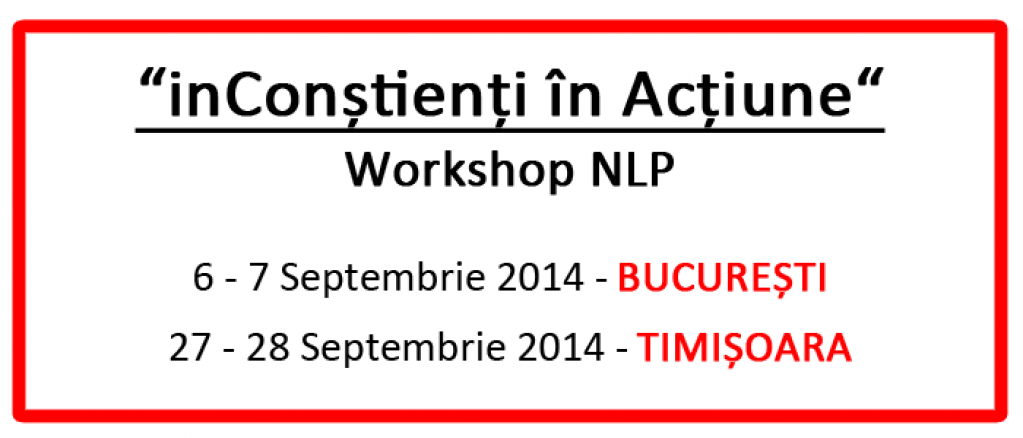 “inConștienți în Acțiune“
Workshop NLP

6 - 7 Septembrie 2014 - BUCUREȘTI

27 - 28 Septembrie 2014 - TIMIȘOARA